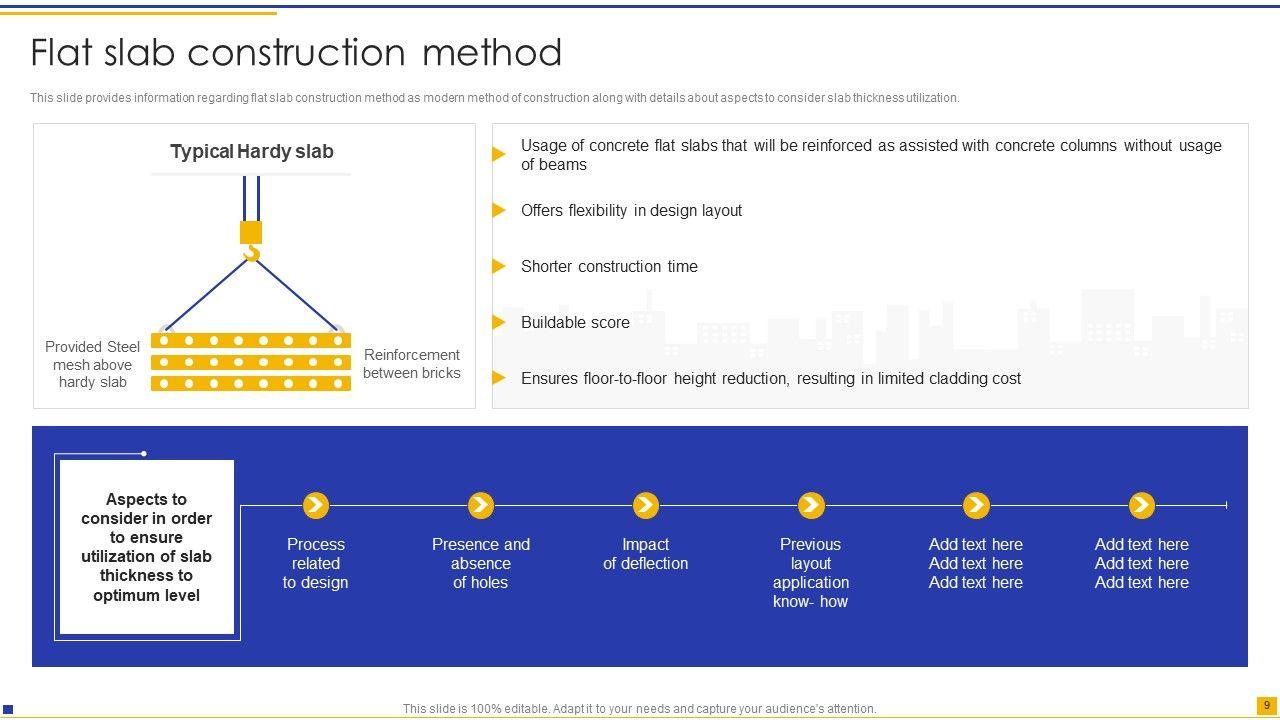 Flat slab construction method

This slide provides information regarding flat slab construction method as modern method of construction along with details about aspects to consider slab thickness utilization.

Typical Hardy slab

Provided Steel mesh above hardy slab

Reinforcement between bricks

Usage of concrete flat slabs that will be reinforced as assisted with concrete columns without usage of beams

Offers flexibility in design layout

Shorter construction time

Buildable score

Ensures floor-to-floor height reduction, resulting in limited cladding cost

Aspects to consider in order to ensure utilization of slab thickness to optimum level

Process related to design

Presence and absence of holes

Impact of deflection

Previous layout application know- how

Add text here Add text here Add text here

Add text here Add text here Add text here

This slide is 100% editable. Adapt it to your needs and capture your audience's attention.

9